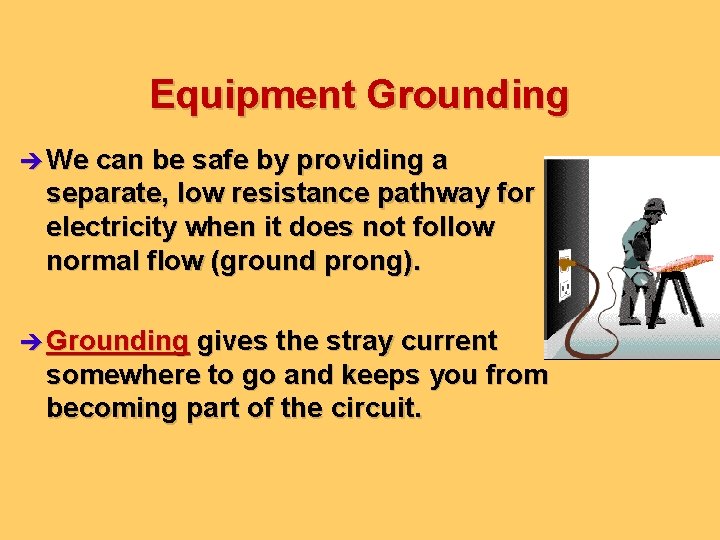 Equipment Grounding

➔ We can be safe by providing a separate, low resistance pathway for electricity when it does not follow normal flow (ground prong).

➔ Grounding gives the stray current somewhere to go and keeps you from becoming part of the circuit.